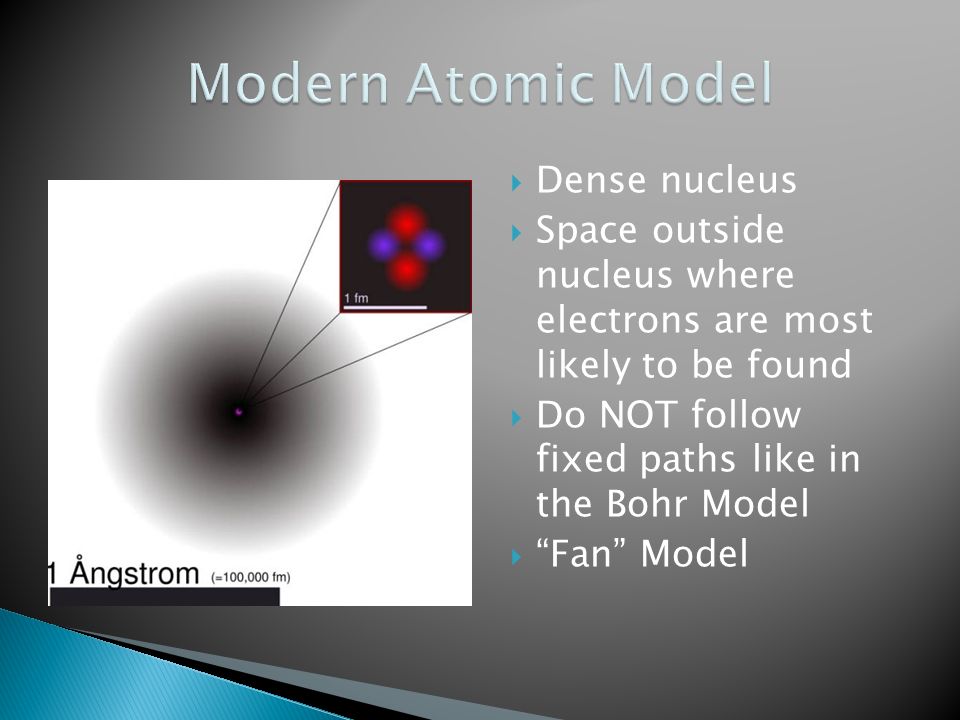 Modern Atomic Model

1 fm

1 Ångstrom (=100,000 fm)

Dense nucleus

Space outside nucleus where electrons are most likely to be found

Do NOT follow fixed paths like in the Bohr Model

“Fan” Model